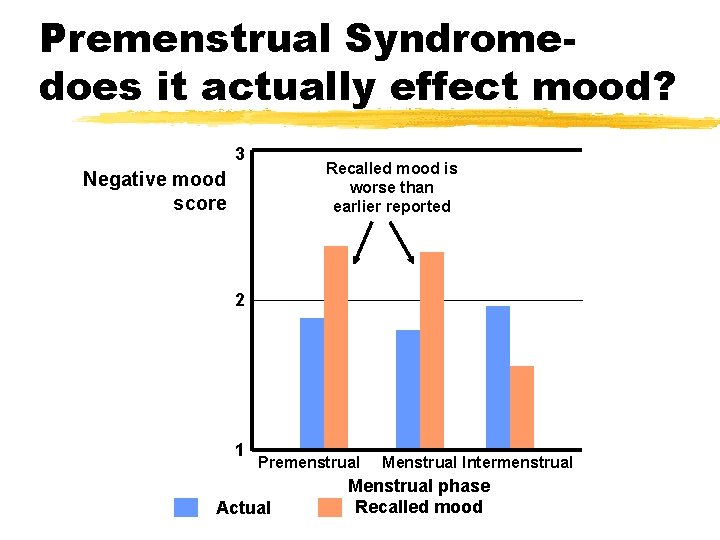 Premenstrual Syndrome- does it actually effect mood?

Negative mood score

3

2

1

Recalled mood is worse than earlier reported

Premenstrual Menstrual Intermenstrual

Menstrual phase

Actual

Recalled mood